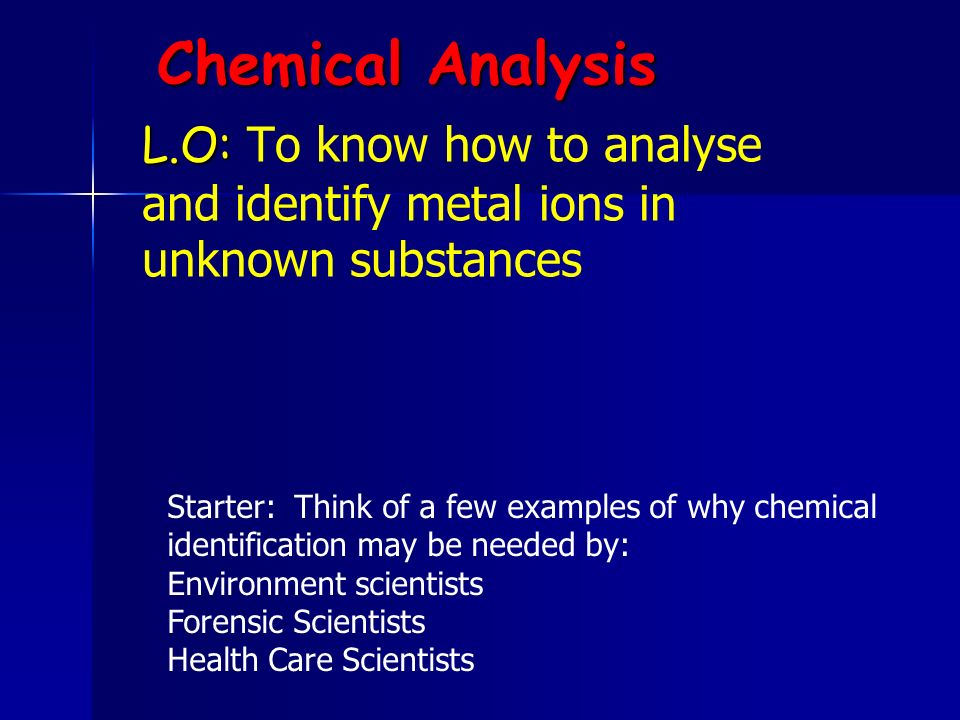 Chemical Analysis

L.O: To know how to analyse and identify metal ions in unknown substances

Starter: Think of a few examples of why chemical identification may be needed by:
Environment scientists
Forensic Scientists
Health Care Scientists